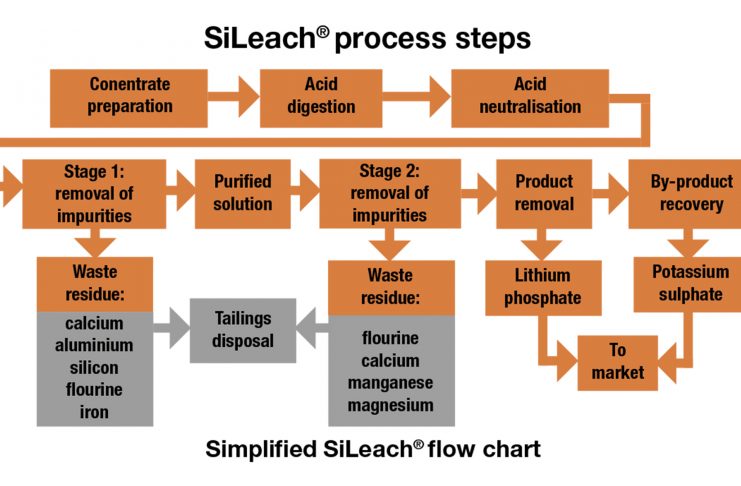 SiLeach® process steps

Conentrate preparation

Acid digestion

Acid neutralisation

Stage 1: removal of impurities

Purified solution

Stage 2: removal of impurities

Product removal

By-product recovery

Waste residue:

calcium
aluminium
silicon
flourine
iron

Tailings disposal

Waste residue:

flourine
calcium
manganese
magnesium

Lithium phosphate

Potassium sulphate

To market

Simplified SiLeach® flow chart